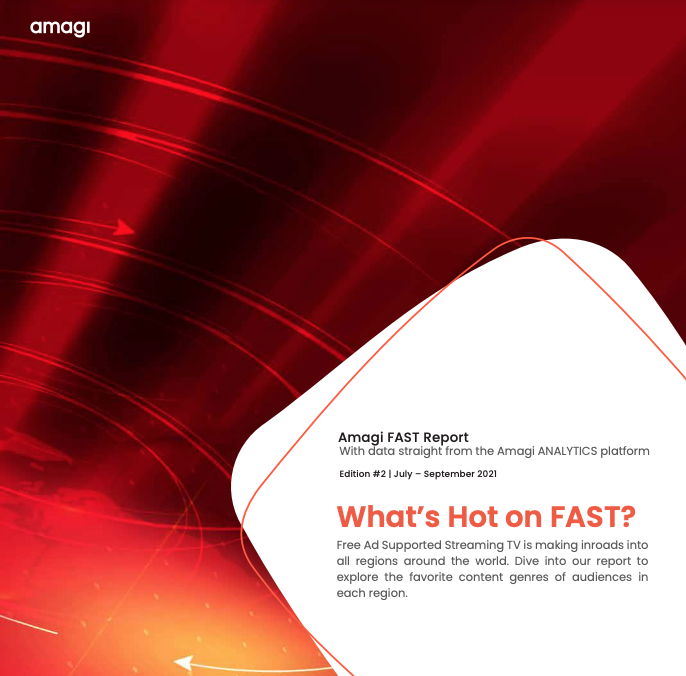 amagi

Amagi FAST Report
With data straight from the Amagi ANALYTICS platform

Edition #2 | July – September 2021

What's Hot on FAST?

Free Ad Supported Streaming TV is making inroads into all regions around the world. Dive into our report to explore the favorite content genres of audiences in each region.